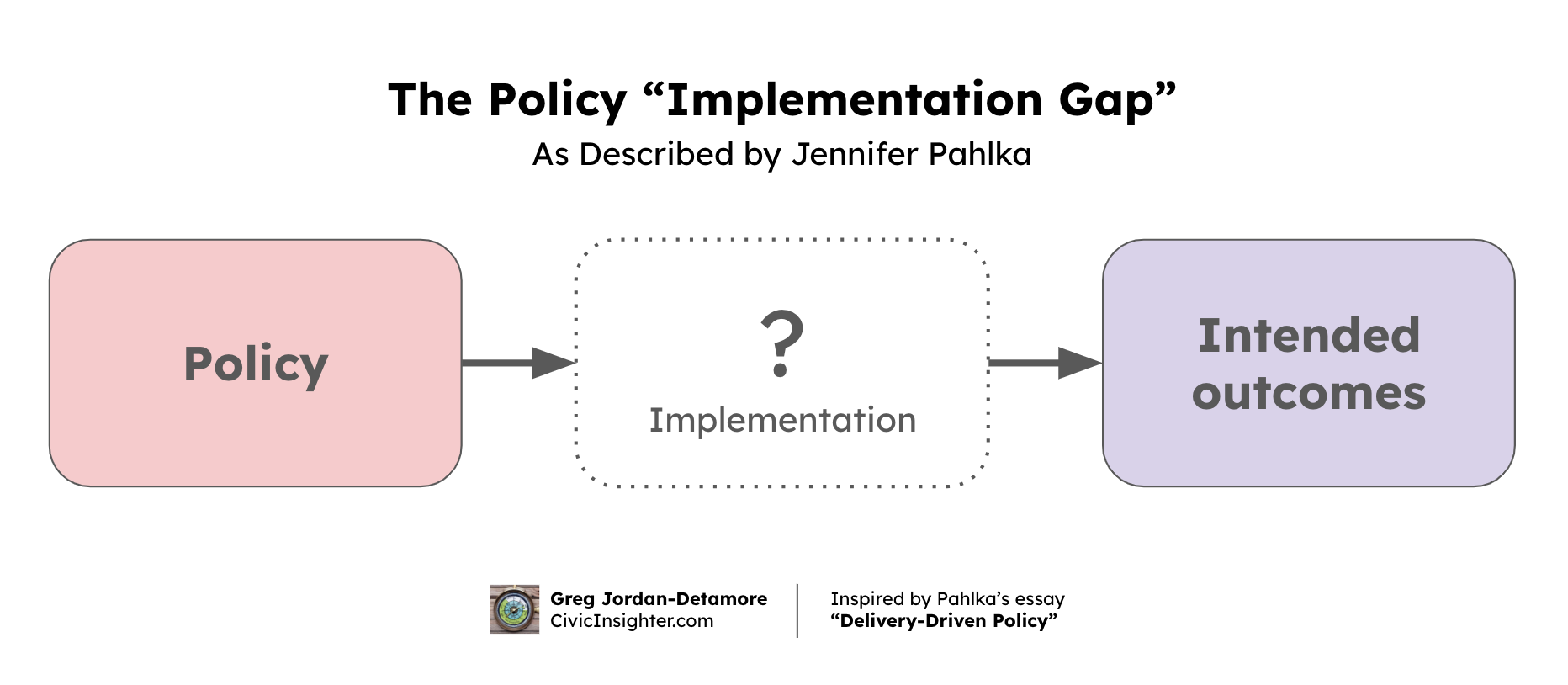 The Policy “Implementation Gap”
As Described by Jennifer Pahlka

Policy

?
Implementation

Intended outcomes

Greg Jordan-Detamore
CivicInsighter.com

Inspired by Pahlka’s essay
“Delivery-Driven Policy”